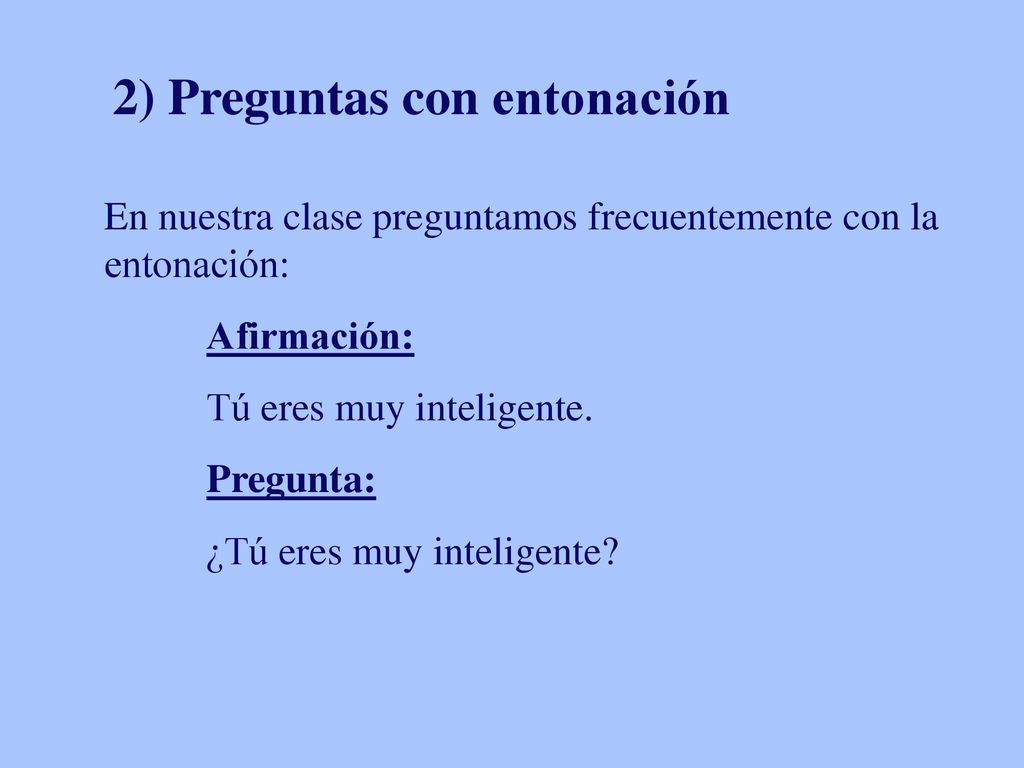 2) Preguntas con entonación

En nuestra clase preguntamos frecuentemente con la entonación:

Afirmación:

Tú eres muy inteligente.

Pregunta:

¿Tú eres muy inteligente?